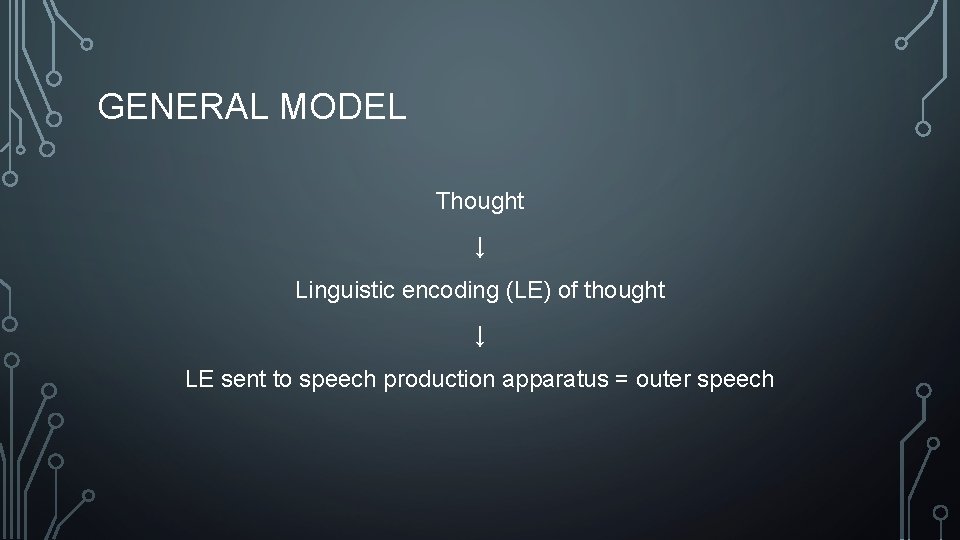 GENERAL MODEL

Thought

↓

Linguistic encoding (LE) of thought

↓

LE sent to speech production apparatus = outer speech